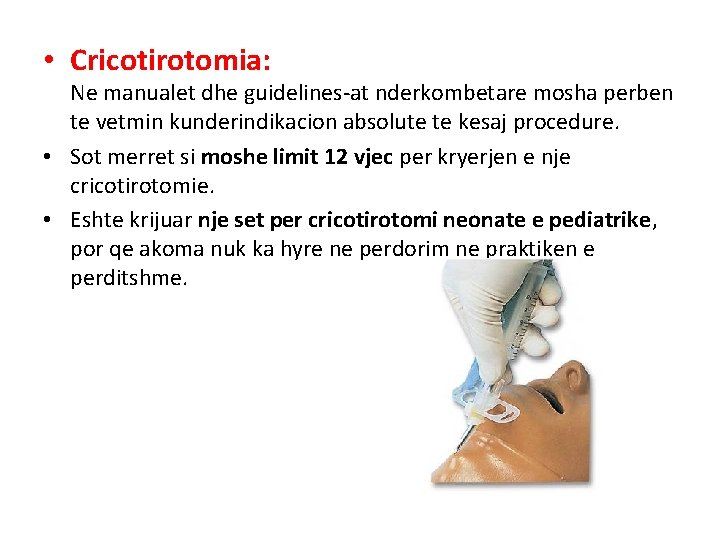 • Cricotirotomia:
Ne manualet dhe guidelines-at nderkombetare mosha perben te vetmin kunderindikacion absolute te kesaj procedure.

• Sot merret si moshe limit 12 vjec per kryerjen e nje cricotirotomie.

• Eshte krijuar nje set per cricotirotomi neonate e pediatrike, por qe akoma nuk ka hyre ne perdorim ne praktiken e perditshme.